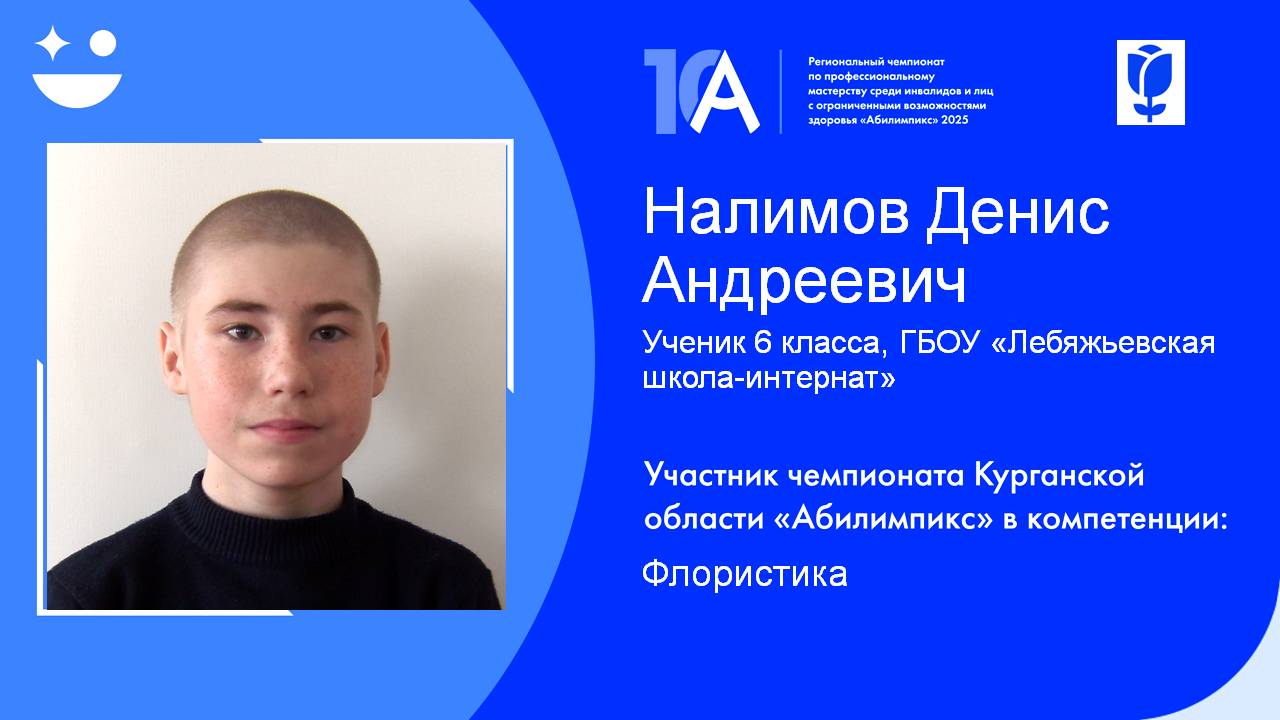 10A

Региональный чемпионат по профессиональному мастерству среди инвалидов и лиц с ограниченными возможностями здоровья «Абилимпикс» 2025

Налимов Денис Андреевич

Ученик 6 класса, ГБОУ «Лебяжьевская школа-интернат»

Участник чемпионата Курганской области «Абилимпикс» в компетенции:

Флористика